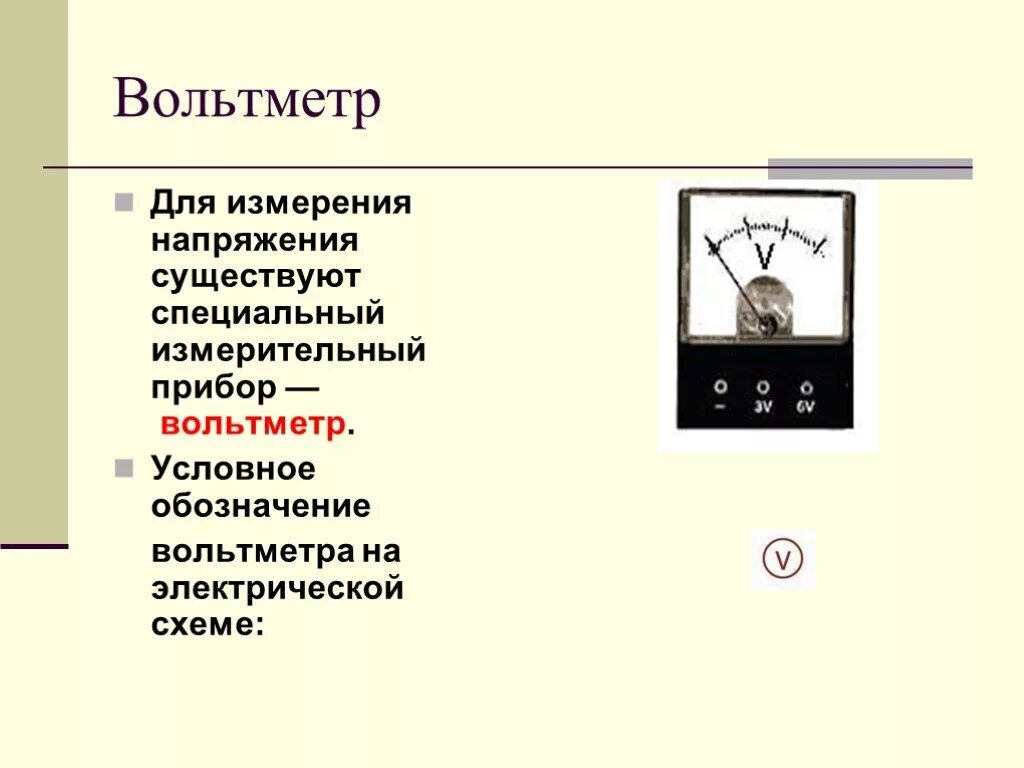 Вольтметр

Для измерения напряжения существуют специальный измерительный прибор — вольтметр.

Условное обозначение

вольтметра на электрической схеме:

V

–

3V

6V

V